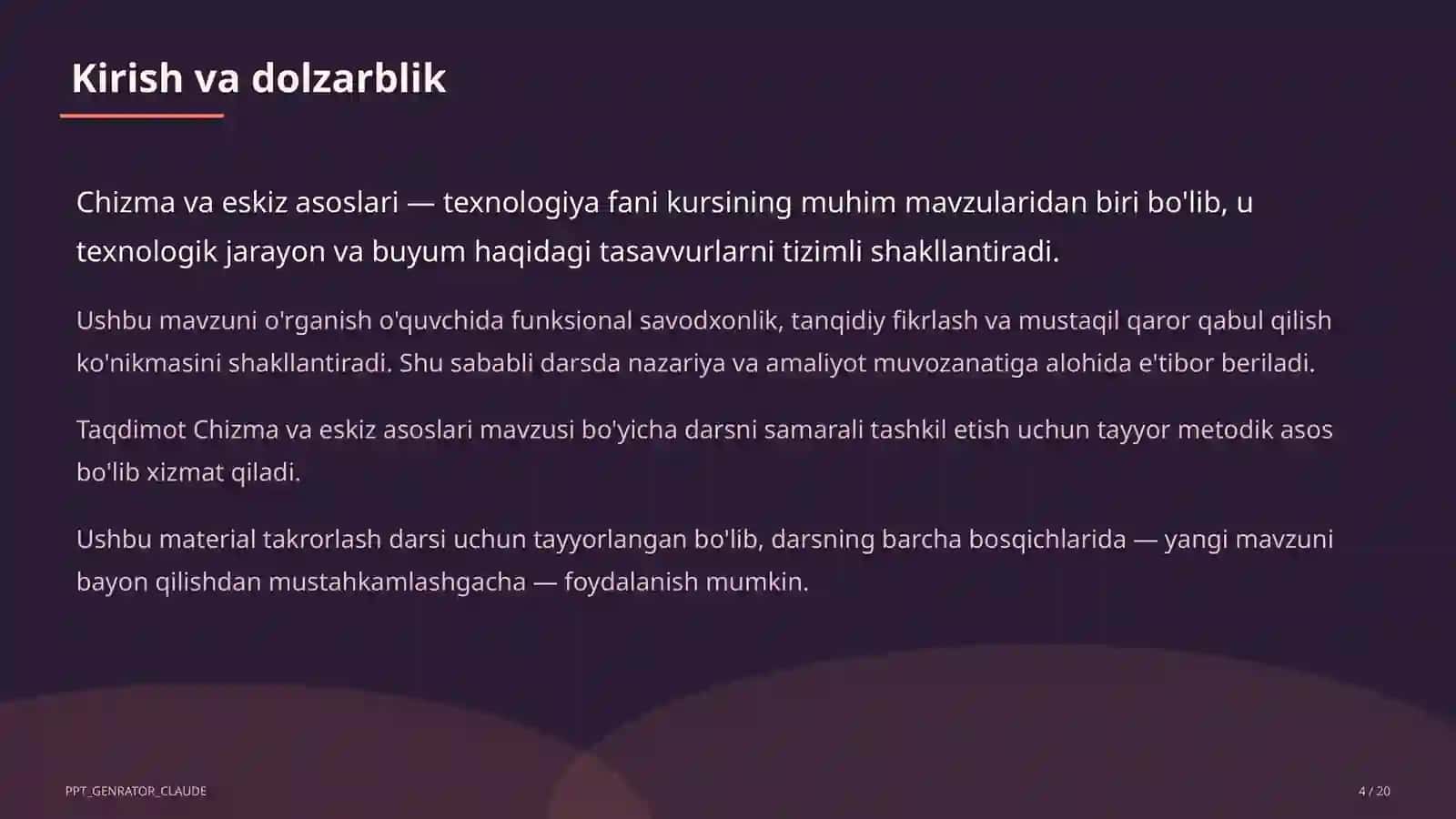 Kirish va dolzarblik

Chizma va eskiz asoslari — texnologiya fani kursining muhim mavzularidan biri bo'lib, u texnologik jarayon va buyum haqidagi tasavvurlarni tizimli shakllantiradi.

Ushbu mavzuni o'rganish o'quvchida funksional savodxonlik, tanqidiy fikrlash va mustaqil qaror qabul qilish ko'nikmasini shakllantiradi. Shu sababli darsda nazariya va amaliyot muvozanatiga alohida e'tibor beriladi.

Taqdimot Chizma va eskiz asoslari mavzusi bo'yicha darsni samarali tashkil etish uchun tayyor metodik asos bo'lib xizmat qiladi.

Ushbu material takrorlash darsi uchun tayyorlangan bo'lib, darsning barcha bosqichlarida — yangi mavzuni bayon qilishdan mustahkamlashgacha — foydalanish mumkin.

PPT_GENRATOR_CLAUDE

4 / 20